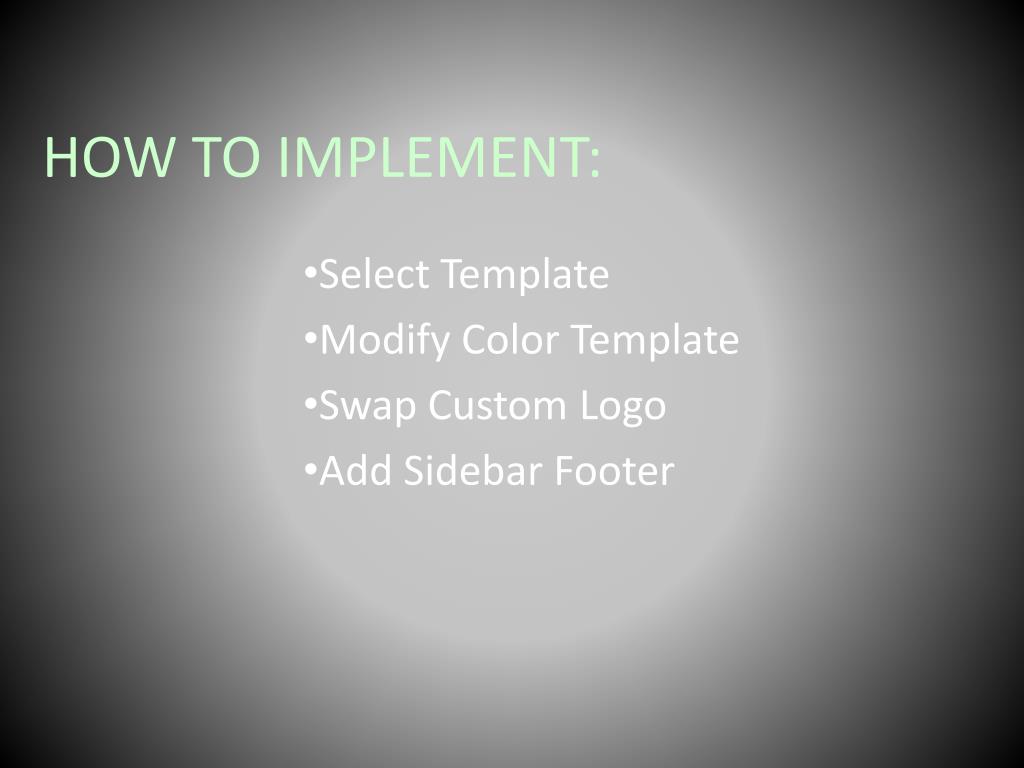 HOW TO IMPLEMENT:

•Select Template
•Modify Color Template
•Swap Custom Logo
•Add Sidebar Footer